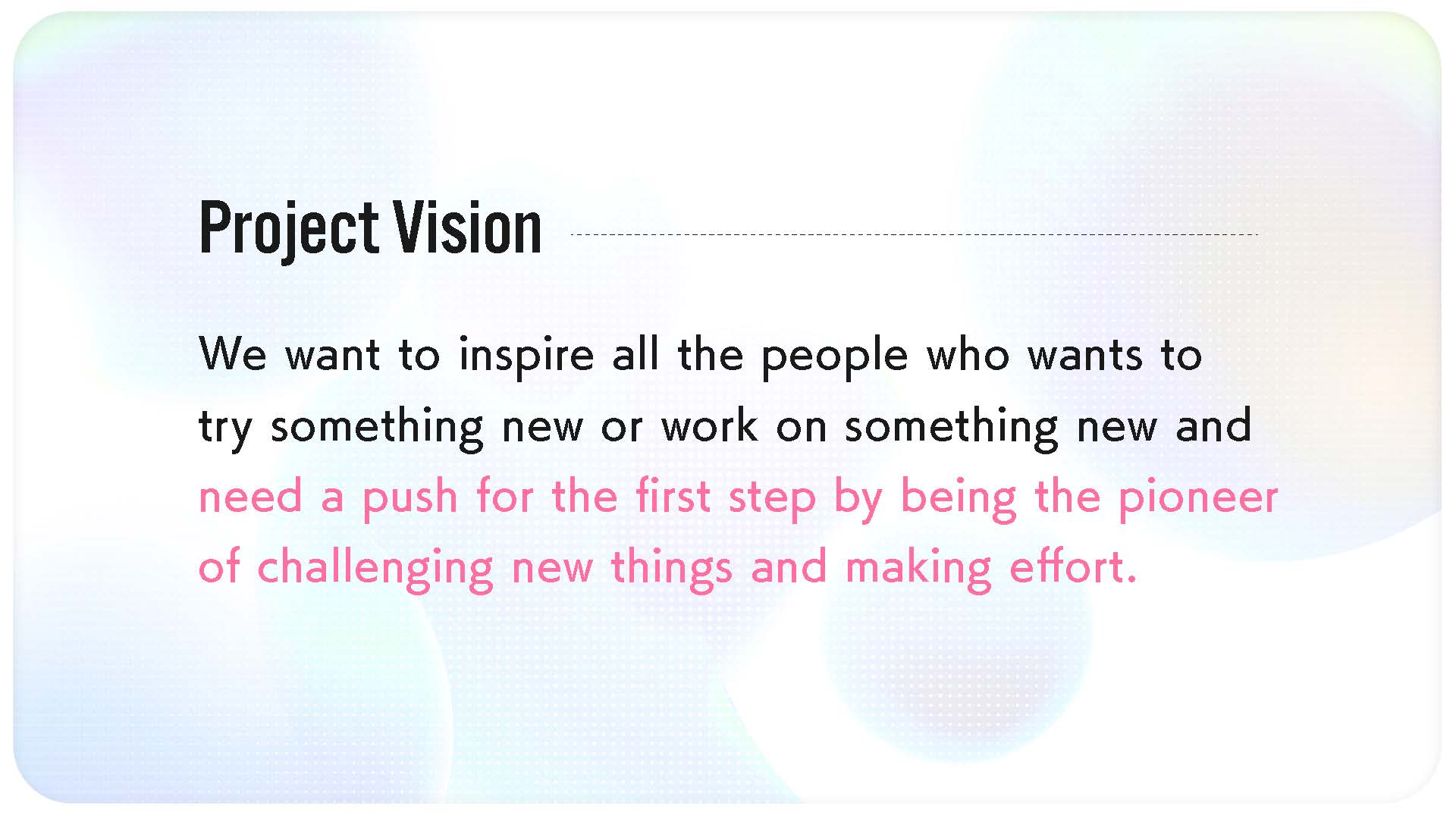 Project Vision

We want to inspire all the people who wants to try something new or work on something new and need a push for the first step by being the pioneer of challenging new things and making effort.